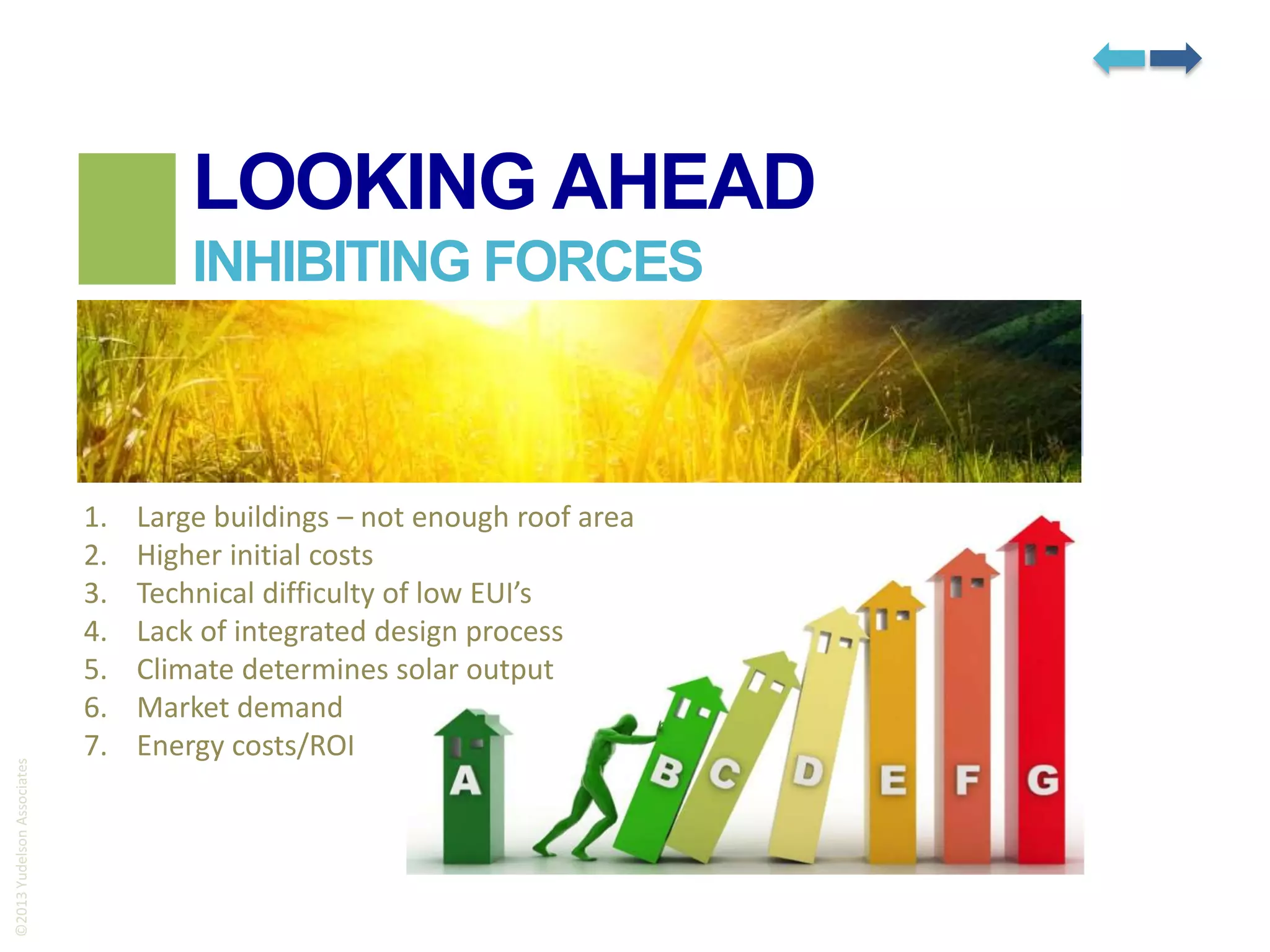 LOOKING AHEAD
INHIBITING FORCES

1. Large buildings – not enough roof area
2. Higher initial costs
3. Technical difficulty of low EUI's
4. Lack of integrated design process
5. Climate determines solar output
6. Market demand
7. Energy costs/ROI

A B C D E F G

©2013 Yudelson Associates